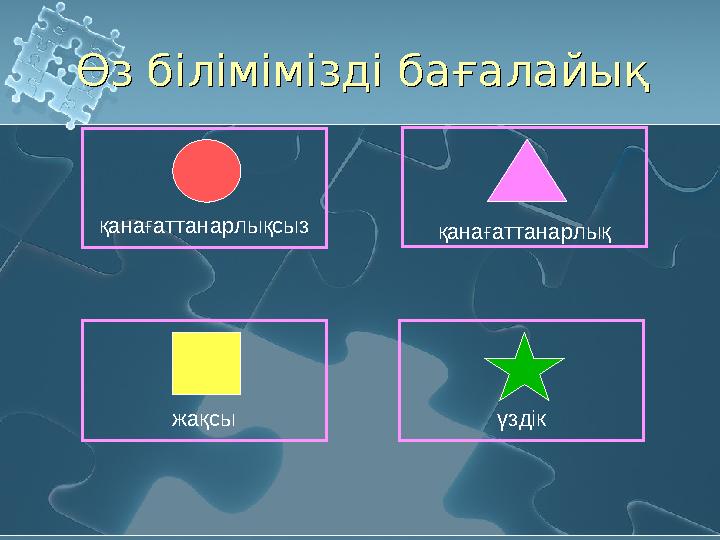 Өз білімімізді бағалайық

қанағаттанарлықсыз

қанағаттанарлық

жақсы

үздік